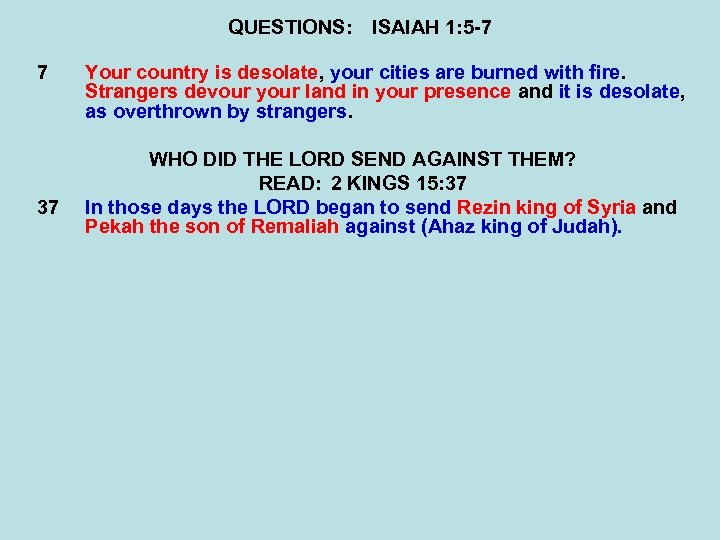 QUESTIONS: ISAIAH 1:5-7

7 Your country is desolate, your cities are burned with fire. Strangers devour your land in your presence and it is desolate, as overthrown by strangers.

WHO DID THE LORD SEND AGAINST THEM?
READ: 2 KINGS 15:37

37 In those days the LORD began to send Rezin king of Syria and Pekah the son of Remaliah against (Ahaz king of Judah).